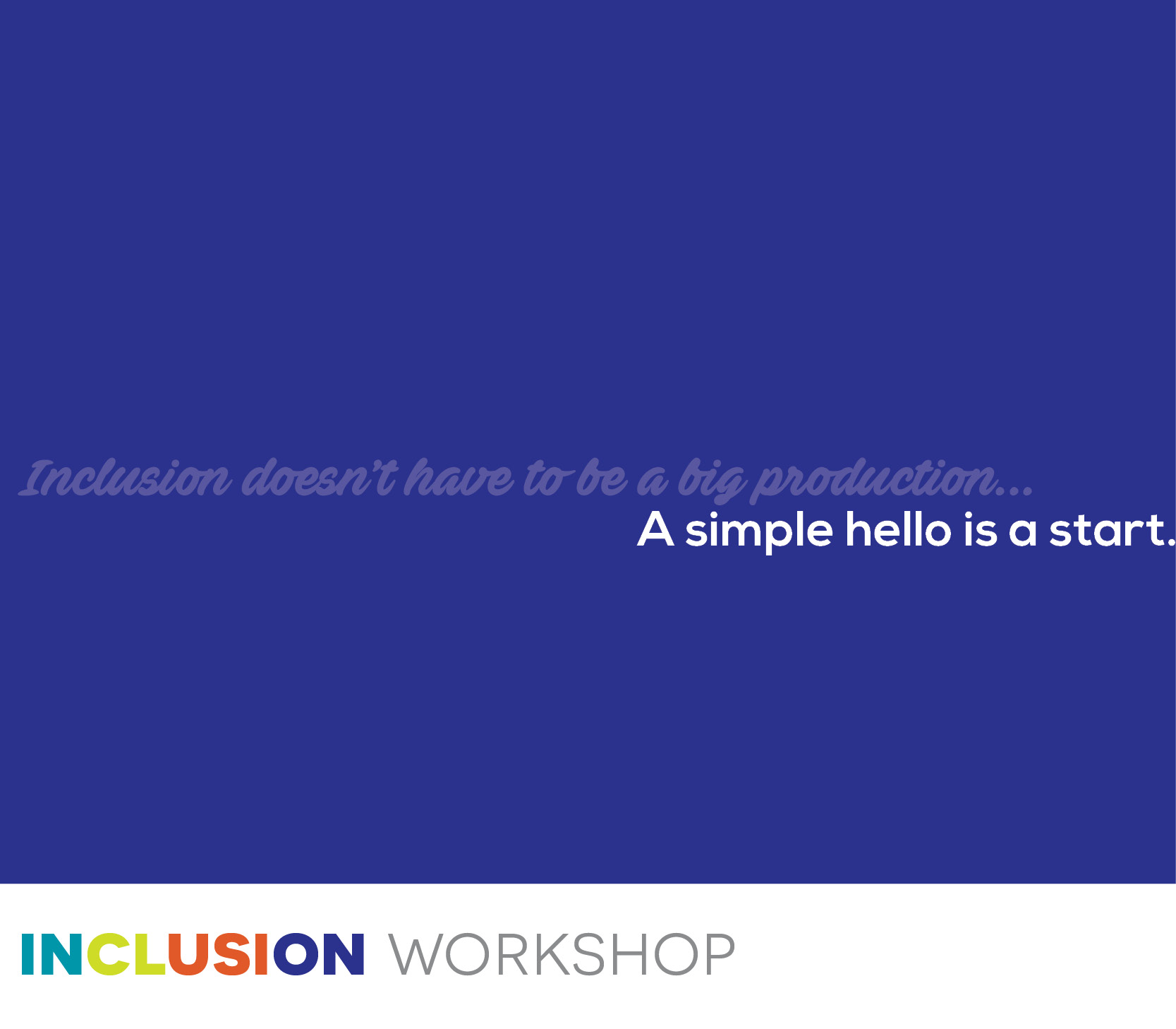 Inclusion doesn't have to be a big production...
A simple hello is a start.

INCLUSION WORKSHOP